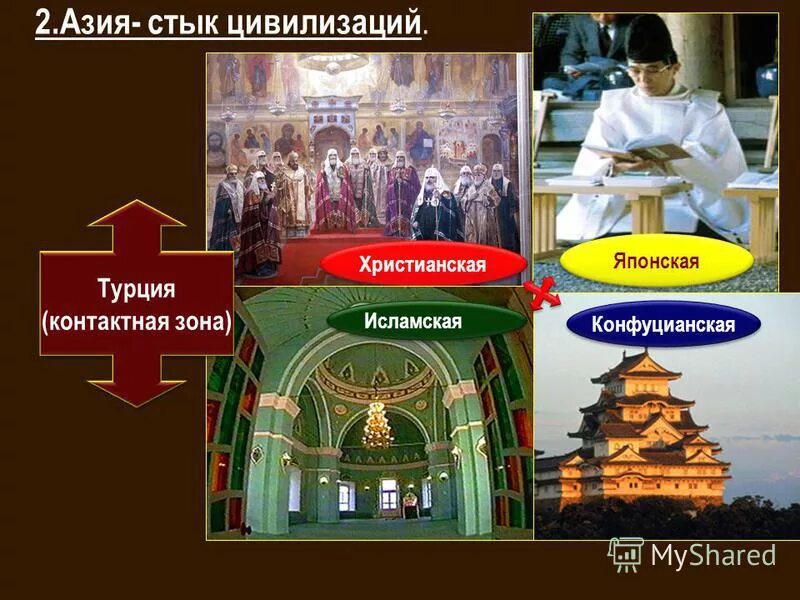 2.Азия- стык цивилизаций.

Турция (контактная зона)

Христианская

Японская

Исламская

Конфуцианская

MyShared